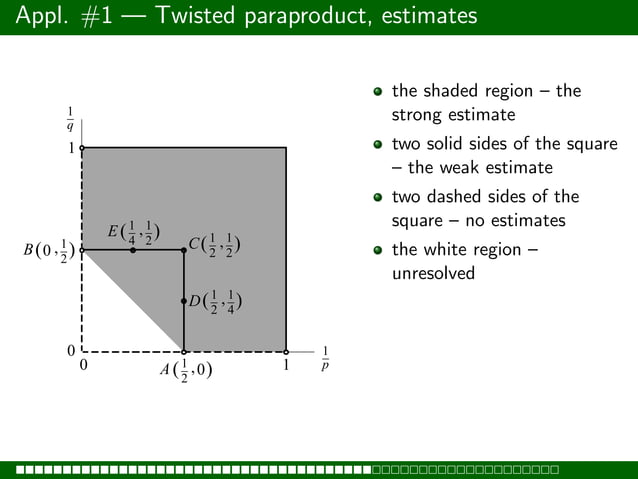 Appl. #1 — Twisted paraproduct, estimates

$\frac{1}{q}$

1

$E(\frac{1}{4},\frac{1}{2})$

$B(0,\frac{1}{2})$

$C(\frac{1}{2},\frac{1}{2})$

$D(\frac{1}{2},\frac{1}{4})$

0

0

$A(\frac{1}{2},0)$

1

$\frac{1}{p}$

- the shaded region – the strong estimate
- two solid sides of the square – the weak estimate
- two dashed sides of the square – no estimates
- the white region – unresolved